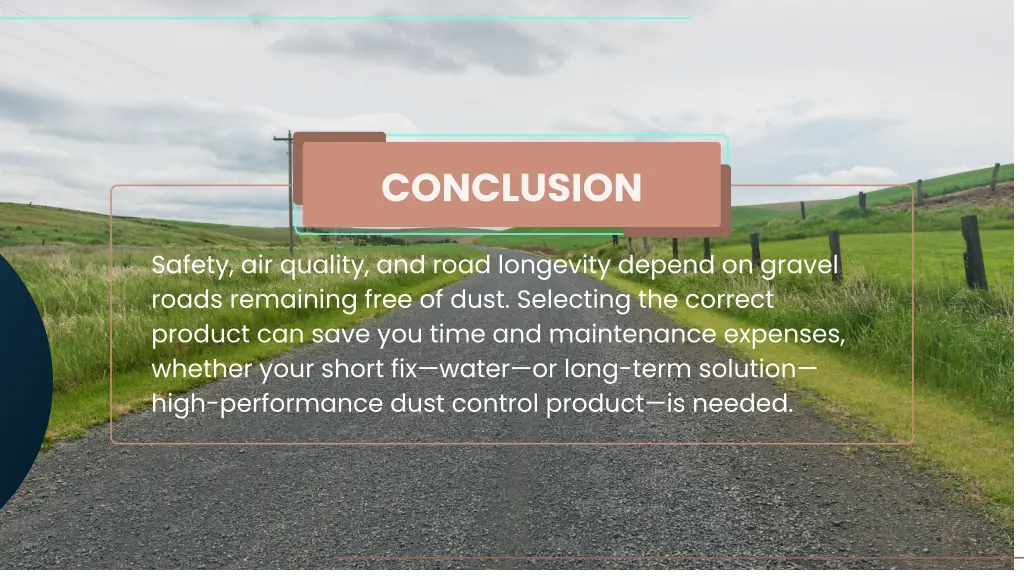 CONCLUSION

Safety, air quality, and road longevity depend on gravel roads remaining free of dust. Selecting the correct product can save you time and maintenance expenses, whether your short fix—water—or long-term solution—high-performance dust control product—is needed.